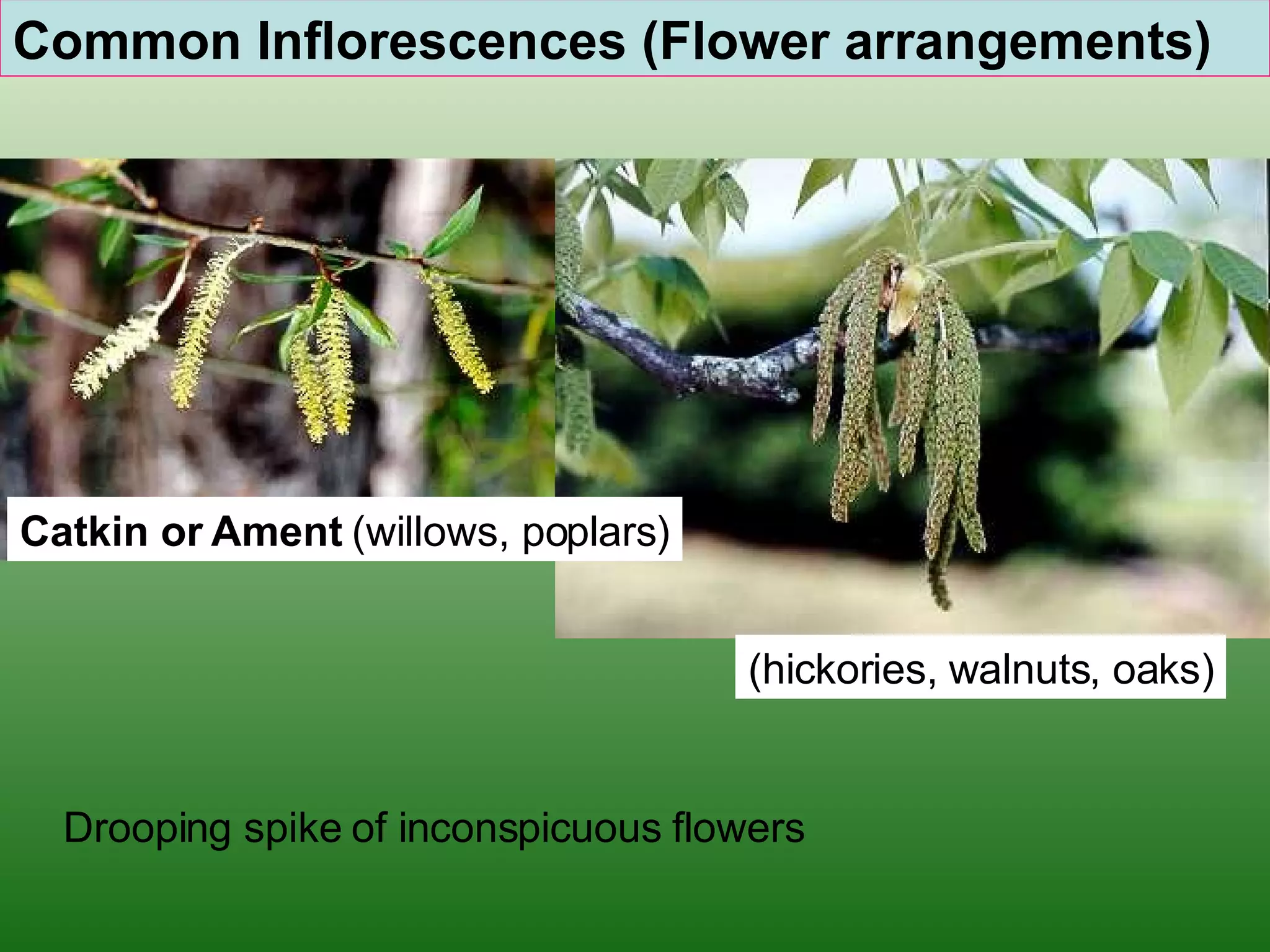 Common Inflorescences (Flower arrangements)

Catkin or Ament (willows, poplars)

(hickories, walnuts, oaks)

Drooping spike of inconspicuous flowers